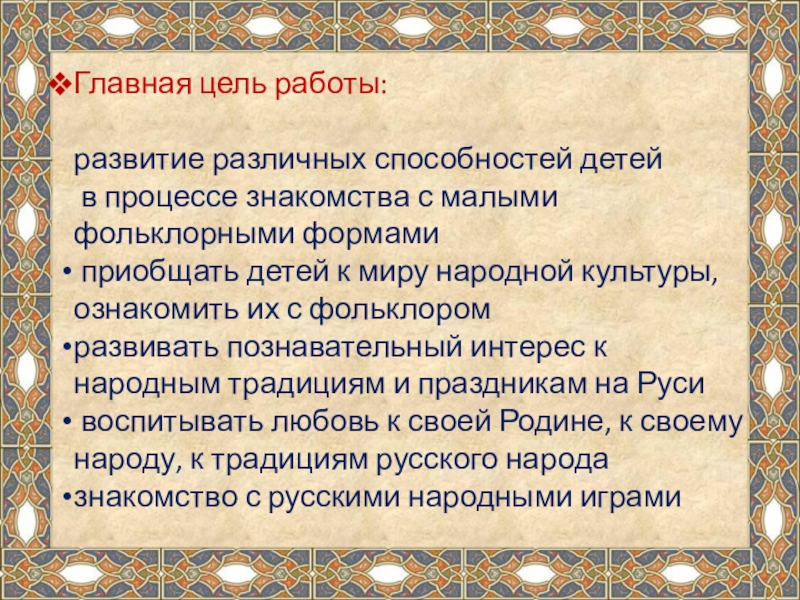 ❖Главная цель работы:

развитие различных способностей детей в процессе знакомства с малыми фольклорными формами
• приобщать детей к миру народной культуры, ознакомить их с фольклором
•развивать познавательный интерес к народным традициям и праздникам на Руси
• воспитывать любовь к своей Родине, к своему народу, к традициям русского народа
•знакомство с русскими народными играми